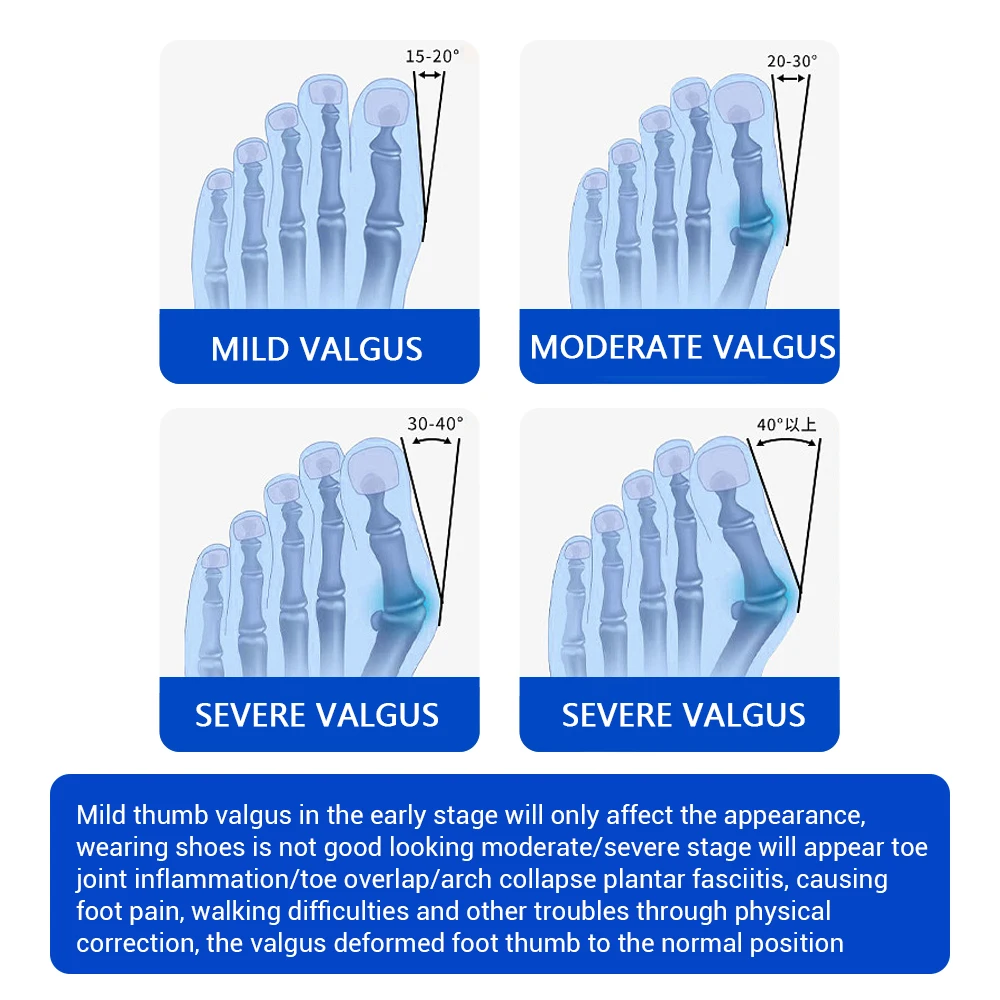 15-20°

MILD VALGUS

20-30°

MODERATE VALGUS

30-40°

SEVERE VALGUS

40°以上

SEVERE VALGUS

Mild thumb valgus in the early stage will only affect the appearance, wearing shoes is not good looking moderate/severe stage will appear toe joint inflammation/toe overlap/arch collapse plantar fasciitis, causing foot pain, walking difficulties and other troubles through physical correction, the valgus deformed foot thumb to the normal position